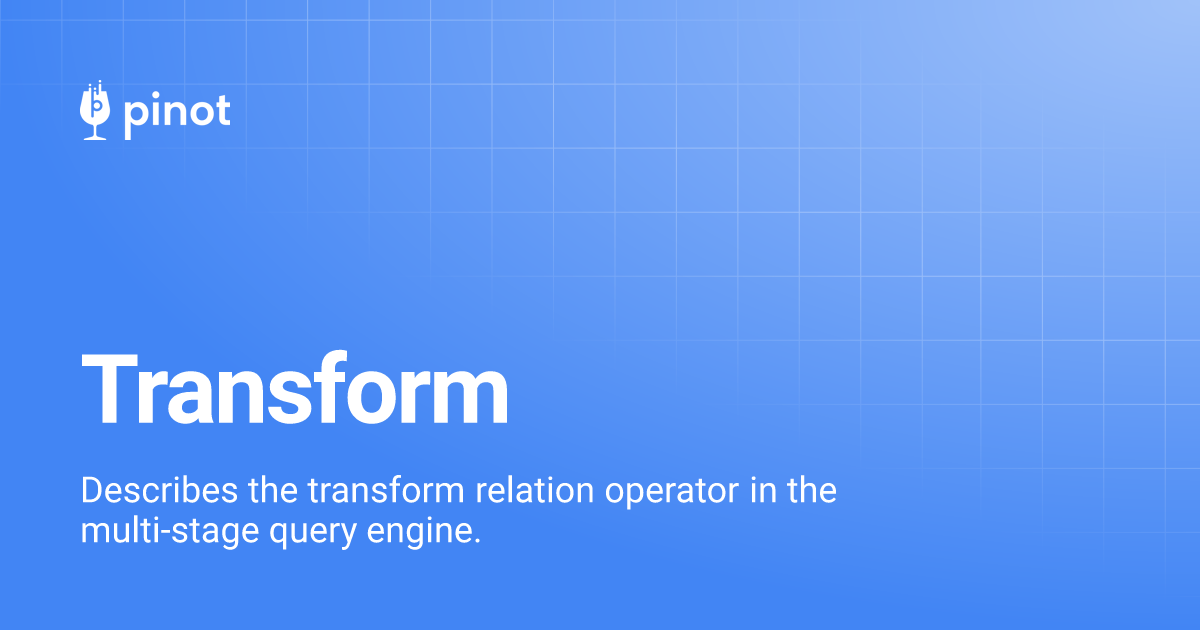 pinot

Transform

Describes the transform relation operator in the multi-stage query engine.